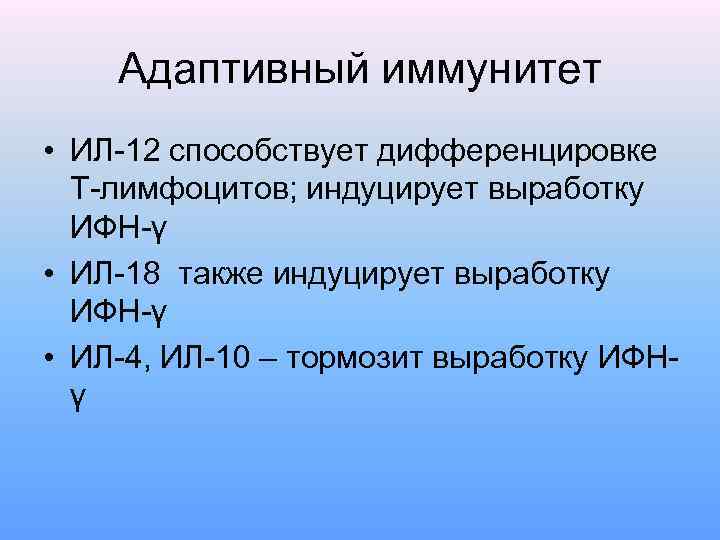 Адаптивный иммунитет

• ИЛ-12 способствует дифференцировке Т-лимфоцитов; индуцирует выработку ИФН-γ
• ИЛ-18 также индуцирует выработку ИФН-γ
• ИЛ-4, ИЛ-10 – тормозит выработку ИФН-γ